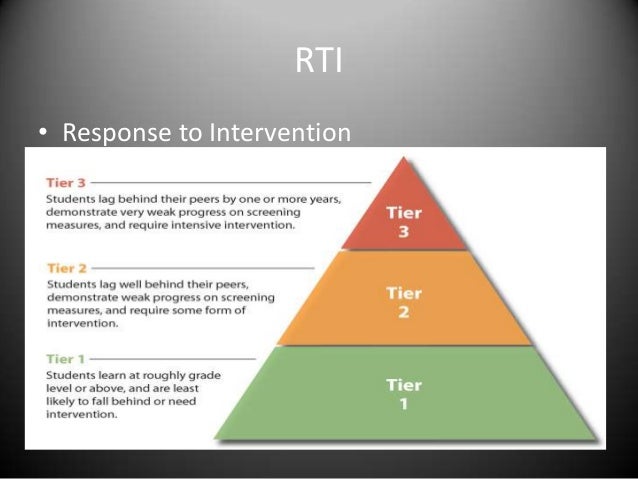 RTI

• Response to Intervention

Tier 3

Students lag behind their peers by one or more years, demonstrate very weak progress on screening measures, and require intensive intervention.

Tier 2

Students lag well behind their peers, demonstrate weak progress on screening measures, and require some form of intervention.

Tier 1

Students learn at roughly grade level or above, and are least likely to fall behind or need intervention.

Tier 3

Tier 2

Tier 1